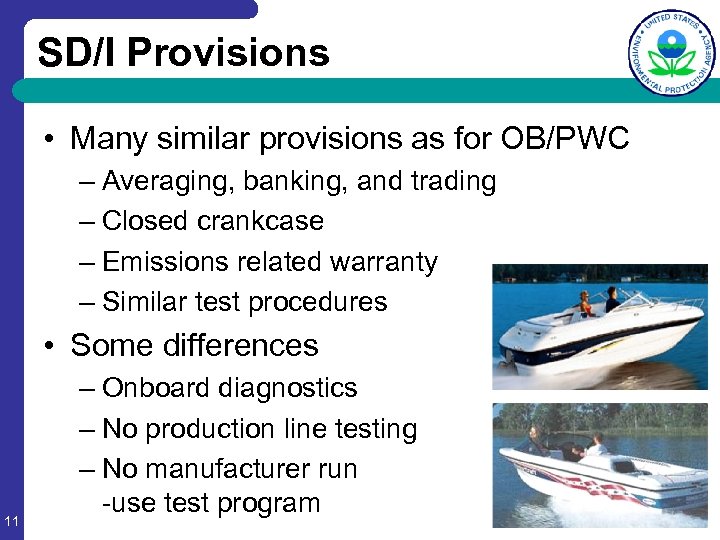 SD/I Provisions

UNITED STATES ENVIRONMENTAL PROTECTION AGENCY

• Many similar provisions as for OB/PWC
– Averaging, banking, and trading
– Closed crankcase
– Emissions related warranty
– Similar test procedures
• Some differences
– Onboard diagnostics
– No production line testing
– No manufacturer run -use test program

11